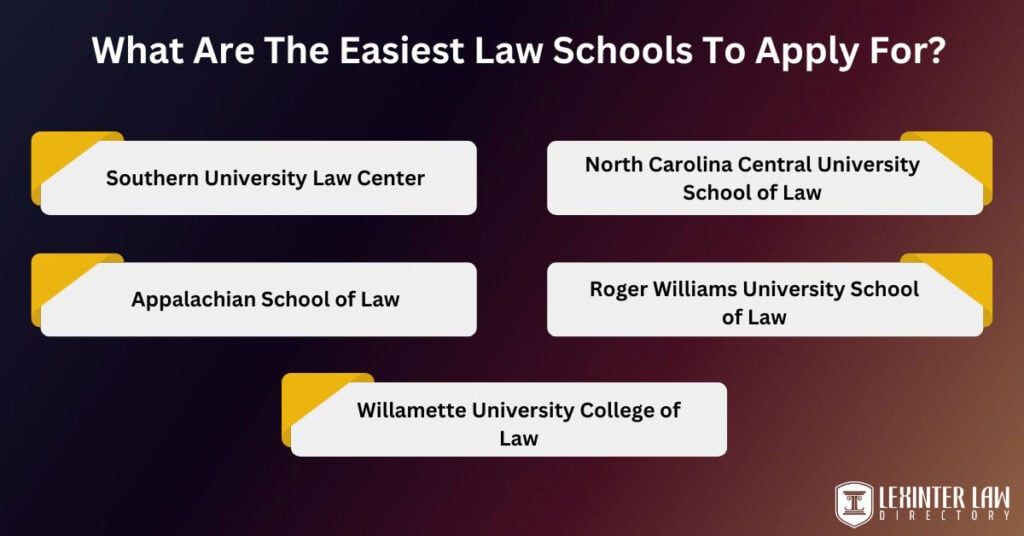 What Are The Easiest Law Schools To Apply For?

Southern University Law Center

North Carolina Central University School of Law

Appalachian School of Law

Roger Williams University School of Law

Willamette University College of Law

LEXINTER LAW DIRECTORY